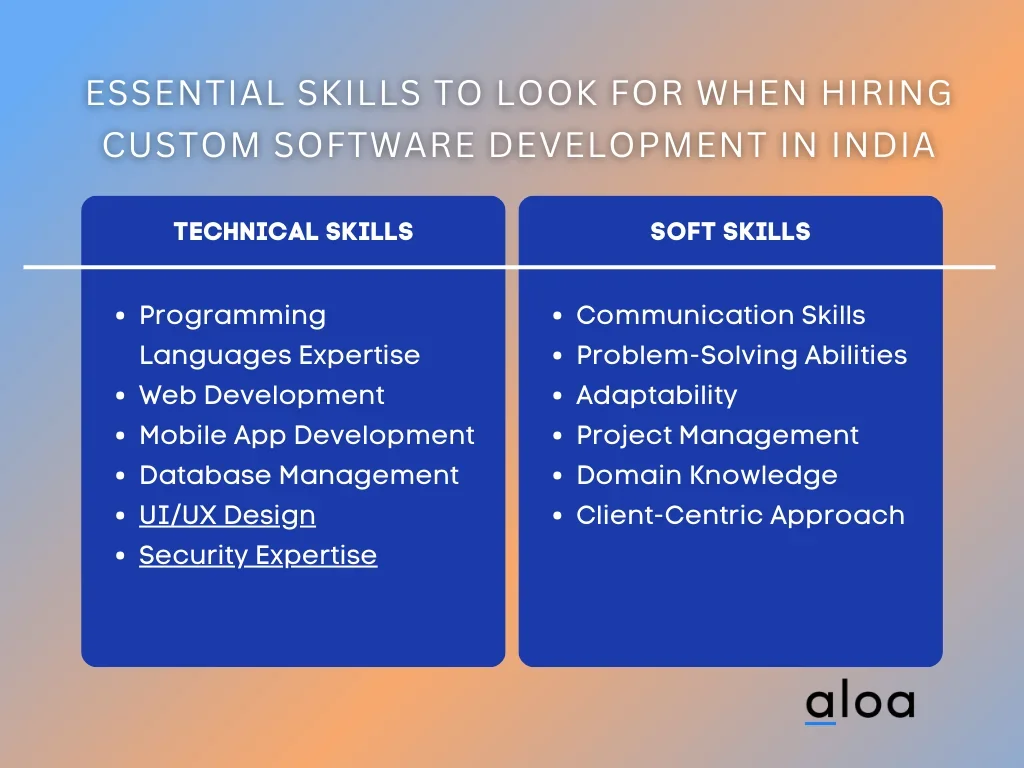 ESSENTIAL SKILLS TO LOOK FOR WHEN HIRING CUSTOM SOFTWARE DEVELOPMENT IN INDIA

TECHNICAL SKILLS

- Programming Languages Expertise
- Web Development
- Mobile App Development
- Database Management
- UI/UX Design
- Security Expertise

SOFT SKILLS

- Communication Skills
- Problem-Solving Abilities
- Adaptability
- Project Management
- Domain Knowledge
- Client-Centric Approach

aloa